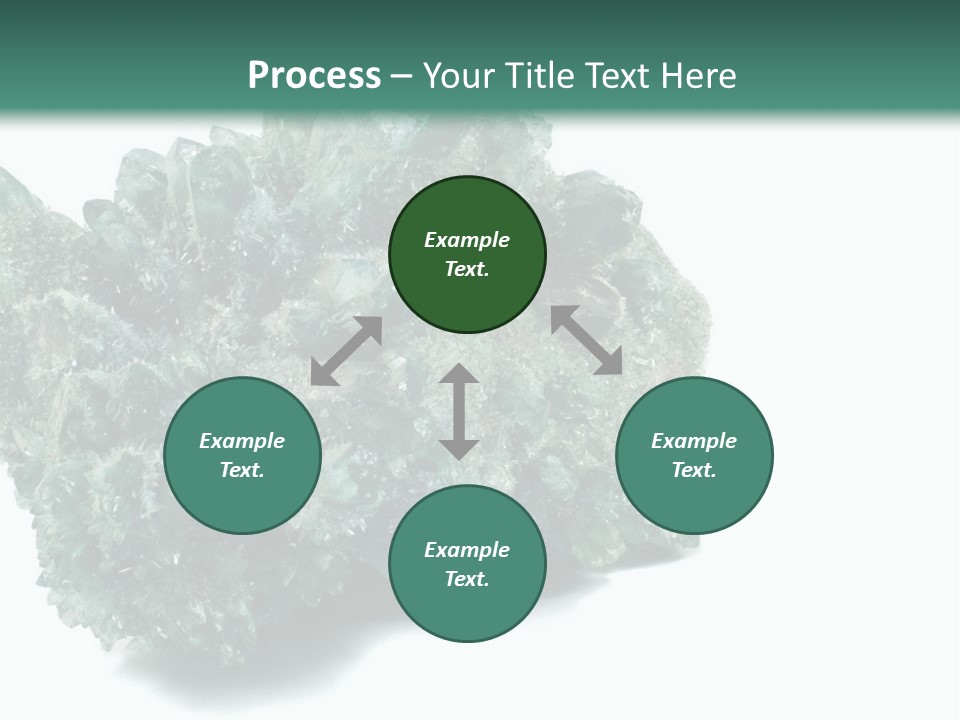 Process – Your Title Text Here

Example Text.

Example Text.

Example Text.

Example Text.